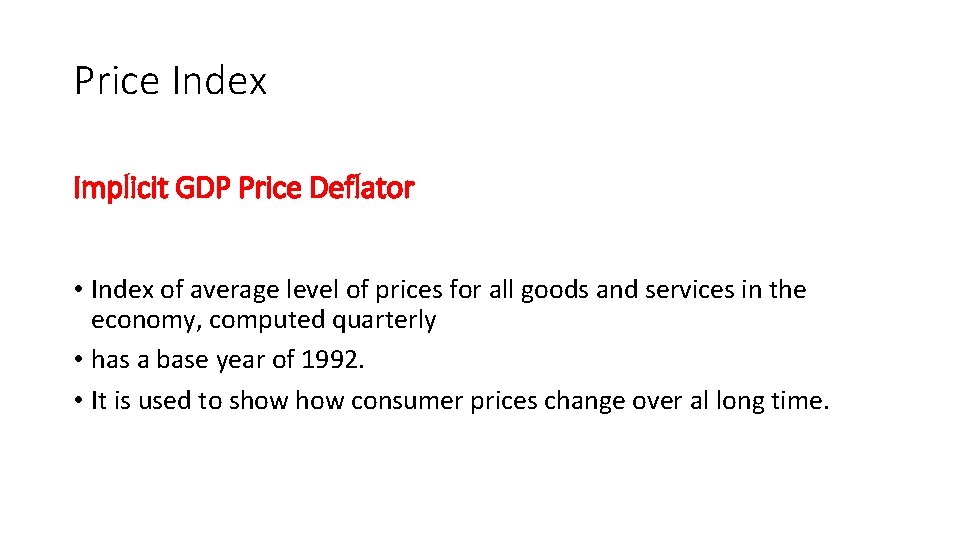 Price Index

Implicit GDP Price Deflator

• Index of average level of prices for all goods and services in the economy, computed quarterly
• has a base year of 1992.
• It is used to show how consumer prices change over al long time.